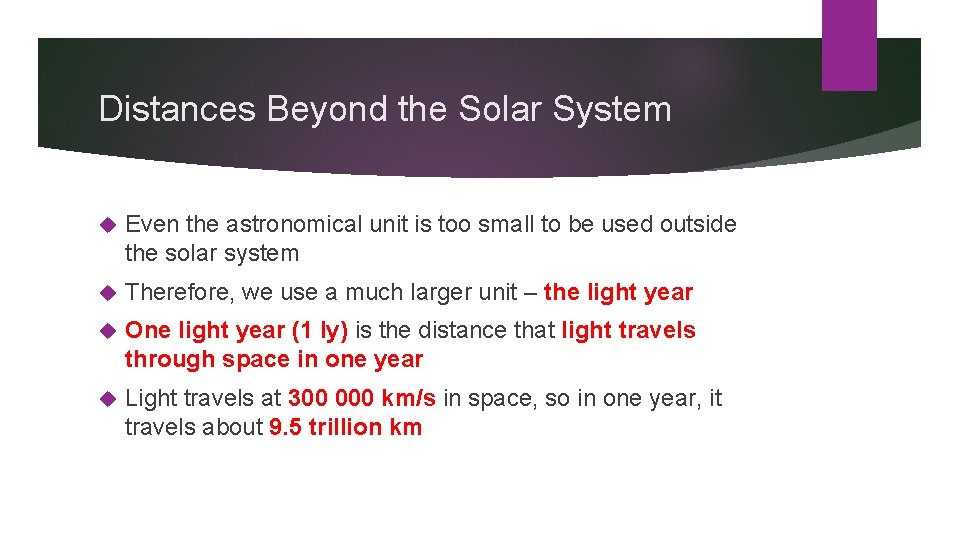 Distances Beyond the Solar System

Even the astronomical unit is too small to be used outside the solar system

Therefore, we use a much larger unit – the light year

One light year (1 ly) is the distance that light travels through space in one year

Light travels at 300 000 km/s in space, so in one year, it travels about 9.5 trillion km